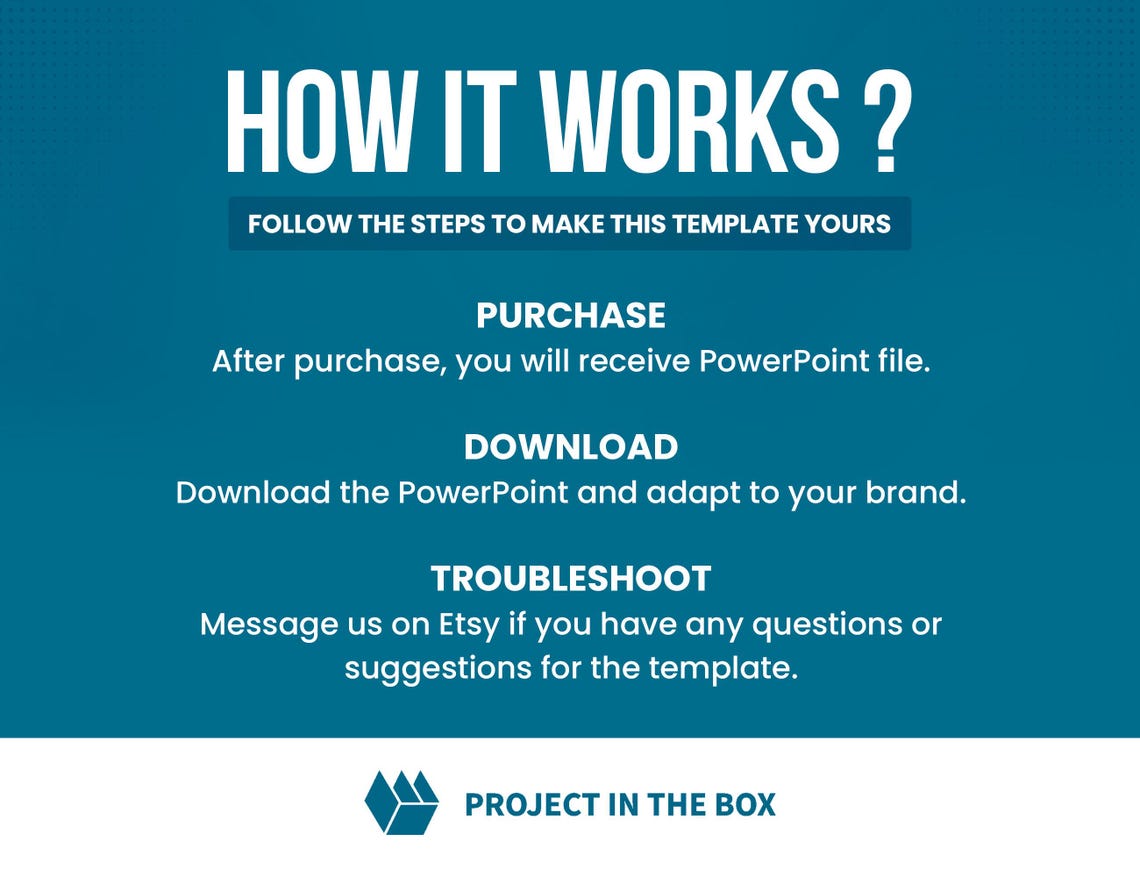 HOW IT WORKS ?

FOLLOW THE STEPS TO MAKE THIS TEMPLATE YOURS

PURCHASE
After purchase, you will receive PowerPoint file.

DOWNLOAD
Download the PowerPoint and adapt to your brand.

TROUBLESHOOT
Message us on Etsy if you have any questions or suggestions for the template.

PROJECT IN THE BOX